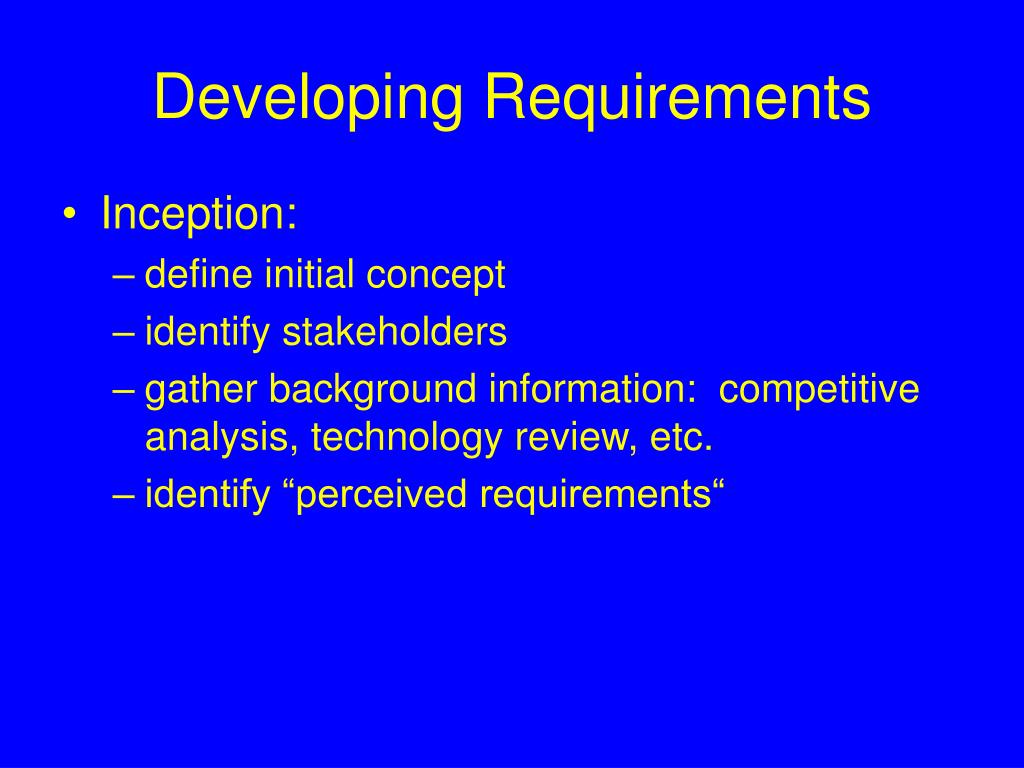 Developing Requirements

• Inception:
– define initial concept
– identify stakeholders
– gather background information:  competitive analysis, technology review, etc.
– identify “perceived requirements“